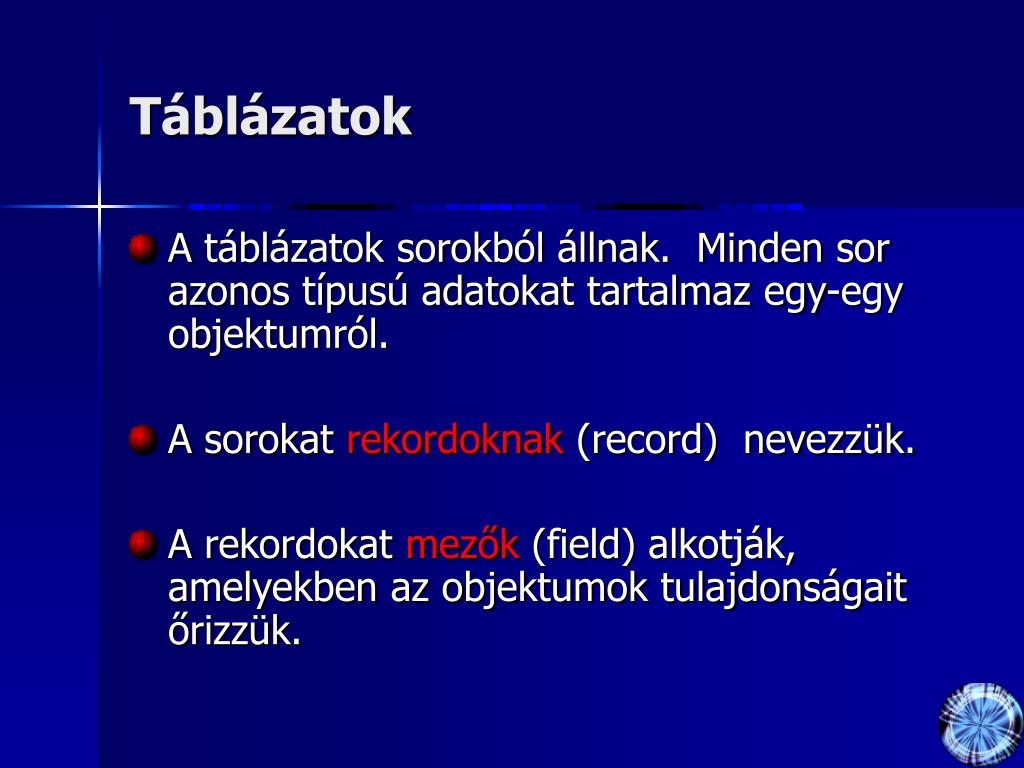 Táblázatok

A táblázatok sorokból állnak. Minden sor azonos típusú adatokat tartalmaz egy-egy objektumról.

A sorokat rekordoknak (record) nevezzük.

A rekordokat mezők (field) alkotják, amelyekben az objektumok tulajdonságait őrizzük.